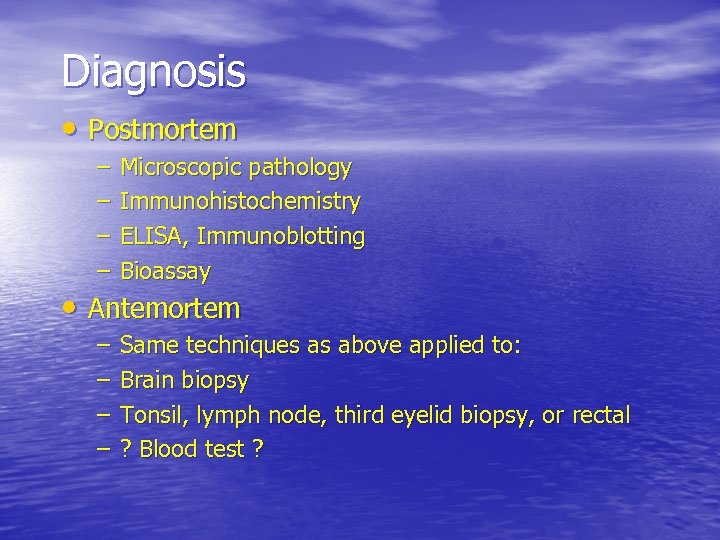 Diagnosis

• Postmortem
– Microscopic pathology
– Immunohistochemistry
– ELISA, Immunoblotting
– Bioassay

• Antemortem
– Same techniques as above applied to:
– Brain biopsy
– Tonsil, lymph node, third eyelid biopsy, or rectal
– ? Blood test ?